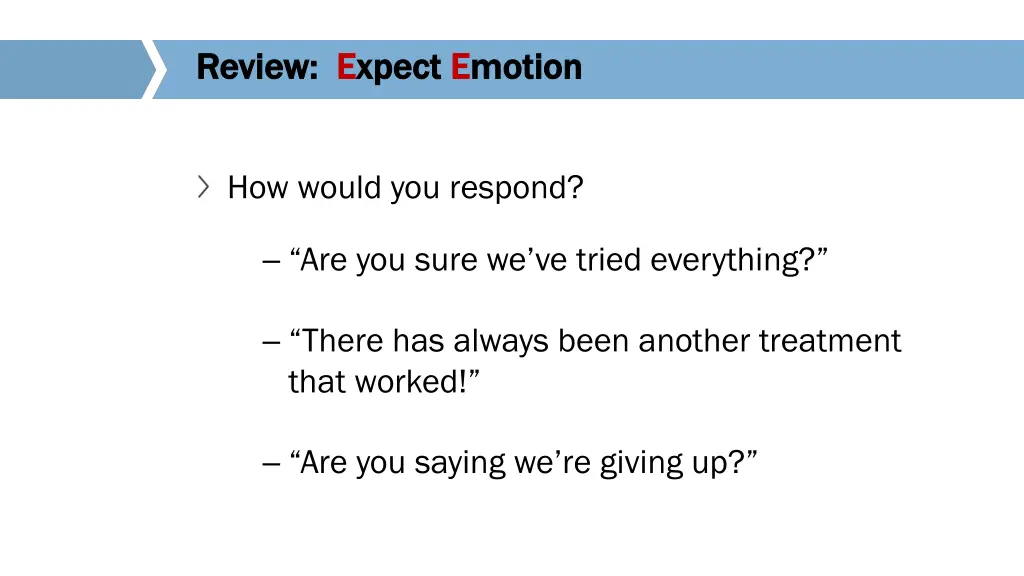 Review: Expect Emotion

How would you respond?

– “Are you sure we’ve tried everything?”

– “There has always been another treatment that worked!”

– “Are you saying we’re giving up?”